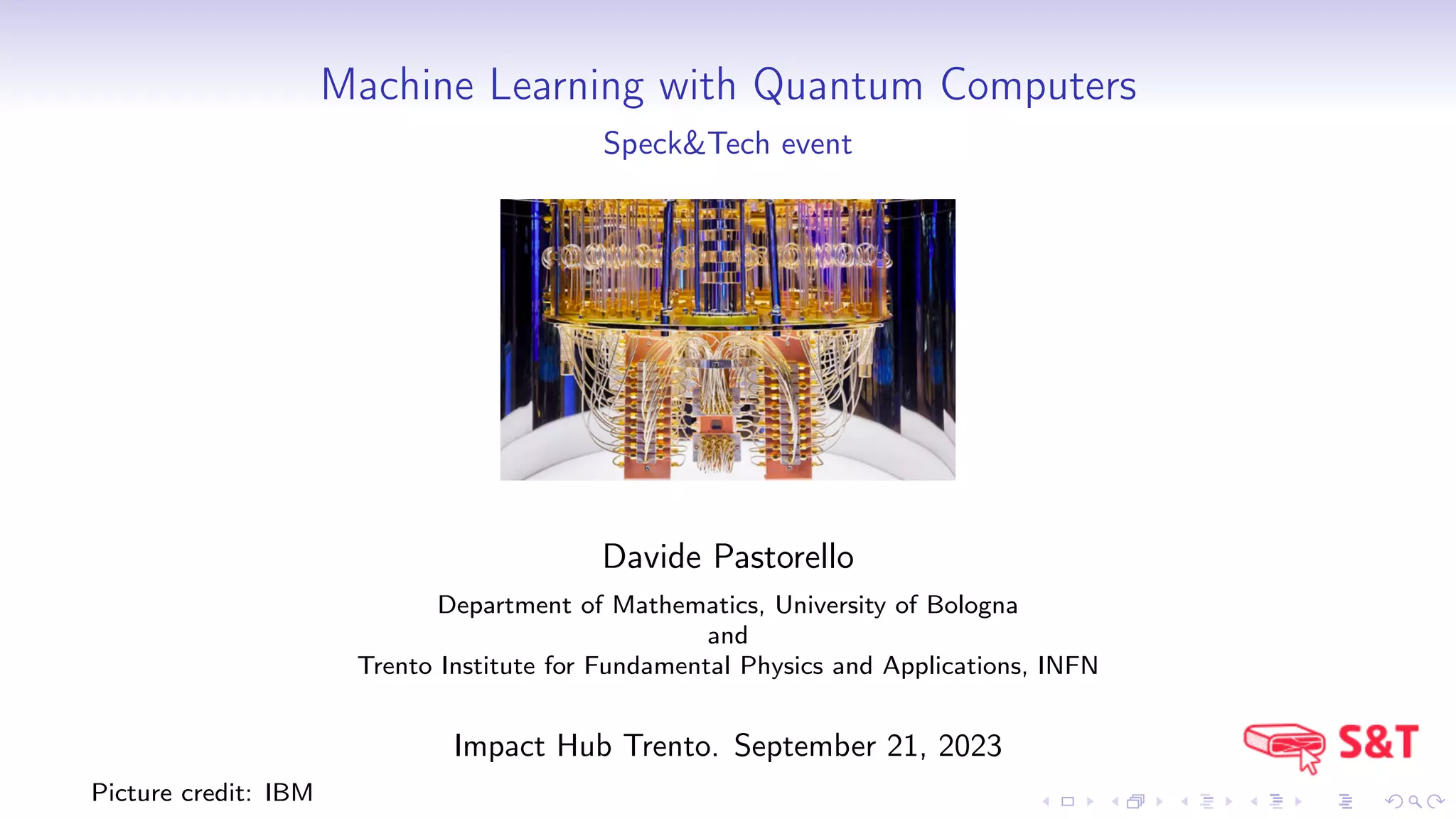 Machine Learning with Quantum Computers

Speck&Tech event

Davide Pastorello

Department of Mathematics, University of Bologna
and
Trento Institute for Fundamental Physics and Applications, INFN

Impact Hub Trento. September 21, 2023

S&T

Picture credit: IBM